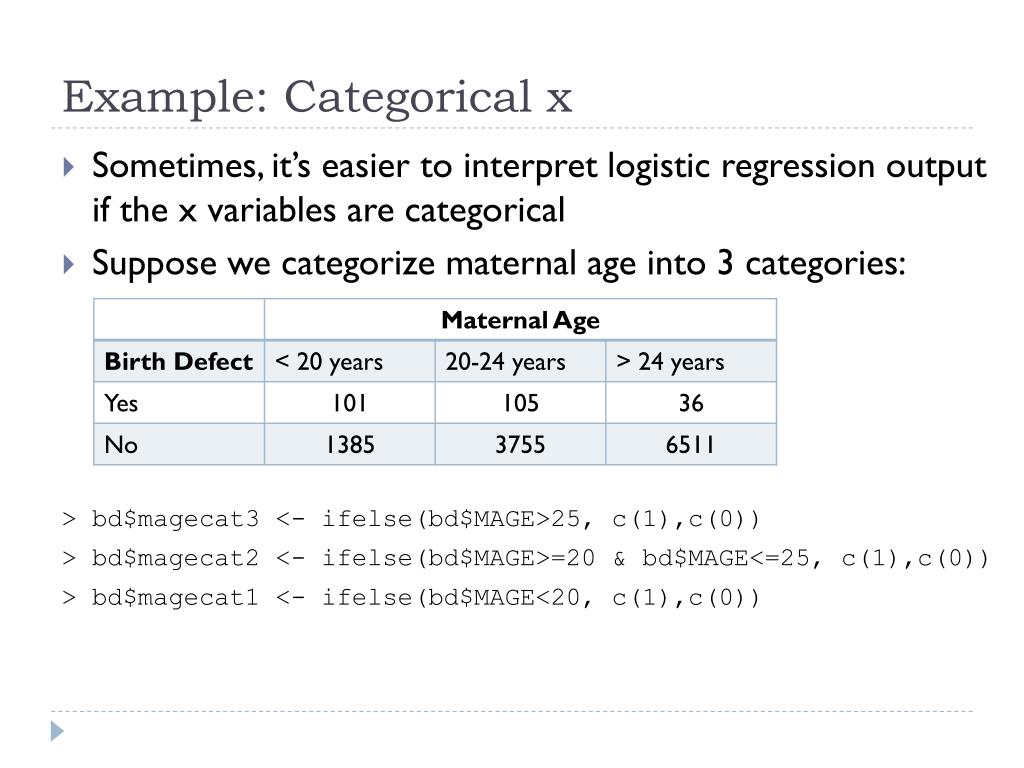 Example: Categorical x

Sometimes, it's easier to interpret logistic regression output if the x variables are categorical

Suppose we categorize maternal age into 3 categories:

| | Maternal Age | | |
|---|---|---|---|
| Birth Defect | < 20 years | 20-24 years | > 24 years |
| Yes | 101 | 105 | 36 |
| No | 1385 | 3755 | 6511 |

> bd\$magecat3 <- ifelse(bd\$MAGE>25, c(1),c(0))
> bd\$magecat2 <- ifelse(bd\$MAGE>=20 & bd\$MAGE<=25, c(1),c(0))
> bd\$magecat1 <- ifelse(bd\$MAGE<20, c(1),c(0))